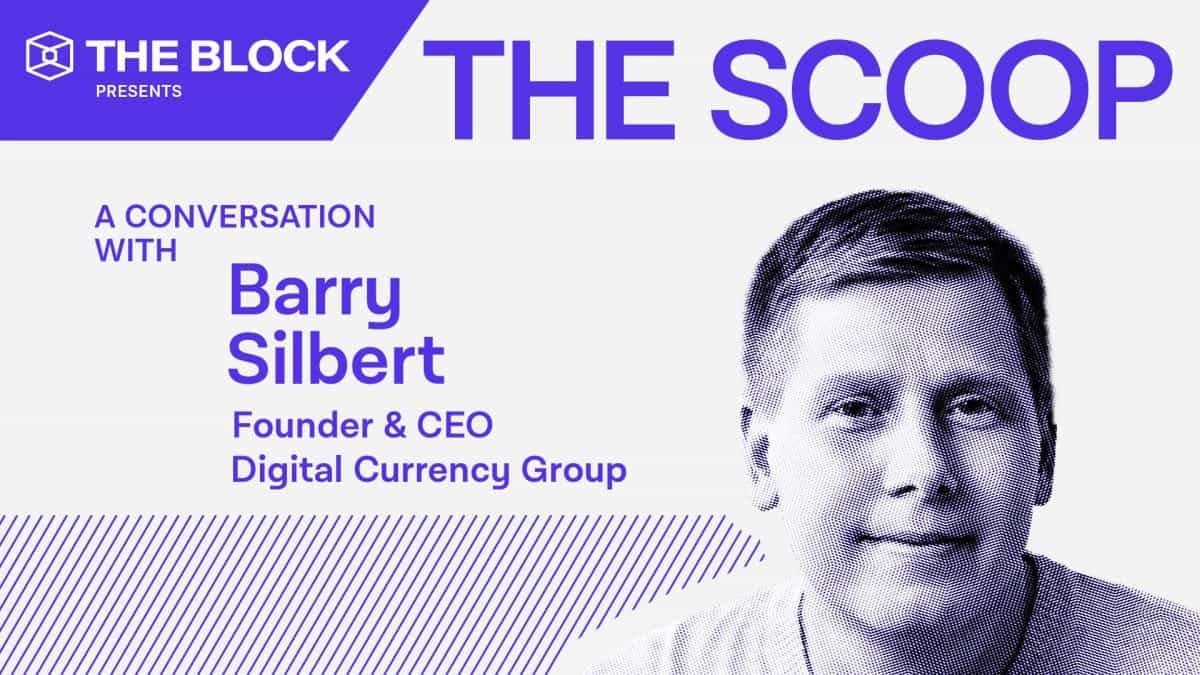 THE BLOCK
PRESENTS

THE SCOOP

A CONVERSATION WITH

Barry Silbert

Founder & CEO
Digital Currency Group